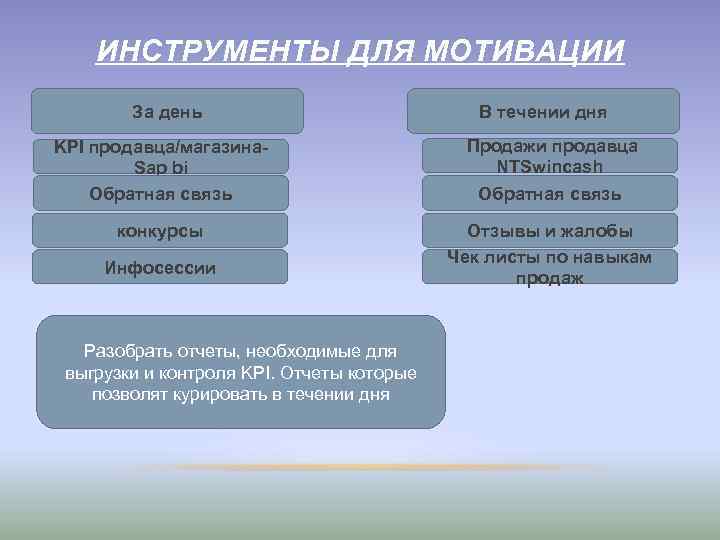 ИНСТРУМЕНТЫ ДЛЯ МОТИВАЦИИ

За день

KPI продавца/магазина-Sap bi

Обратная связь

конкурсы

Инфосессии

В течении дня

Продажи продавца NTSwincash

Обратная связь

Отзывы и жалобы

Чек листы по навыкам продаж

Разобрать отчеты, необходимые для выгрузки и контроля KPI. Отчеты которые позволят курировать в течении дня